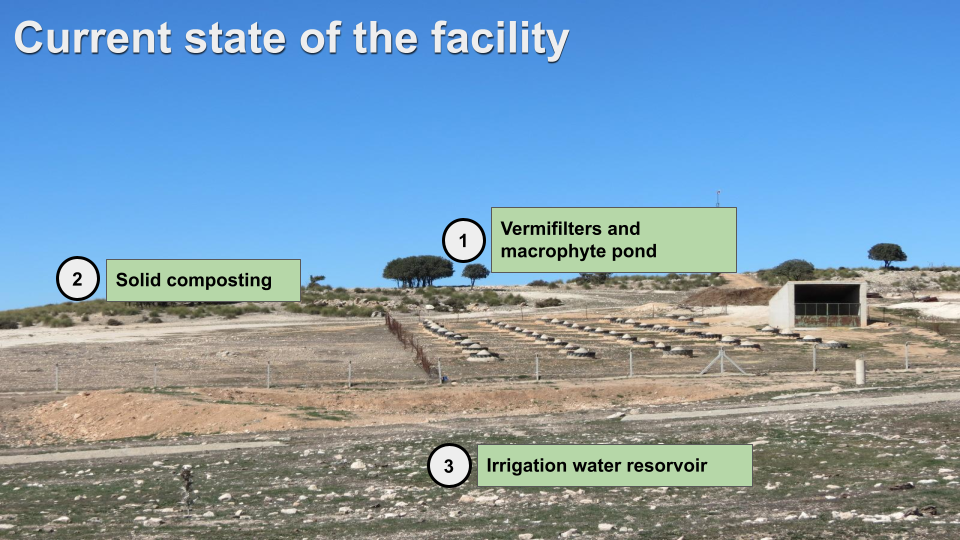 Current state of the facility

1 Vermifilters and macrophyte pond

2 Solid composting

3 Irrigation water resorvoir